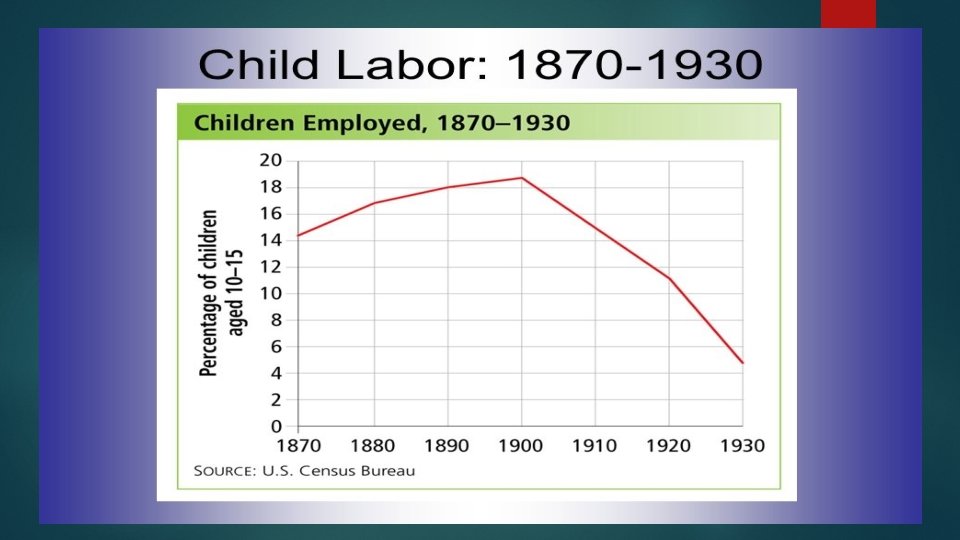 Child Labor: 1870-1930

Children Employed, 1870–1930

Percentage of children aged 10–15

20
18
16
14
12
10
8
6
4
2
0

1870 1880 1890 1900 1910 1920 1930

SOURCE: U.S. Census Bureau